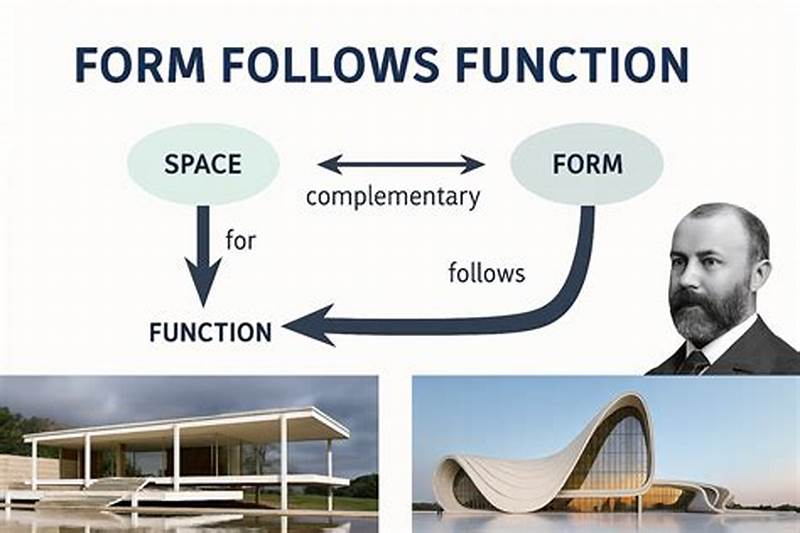 FORM FOLLOWS FUNCTION

SPACE

complementary

FORM

for

follows

FUNCTION